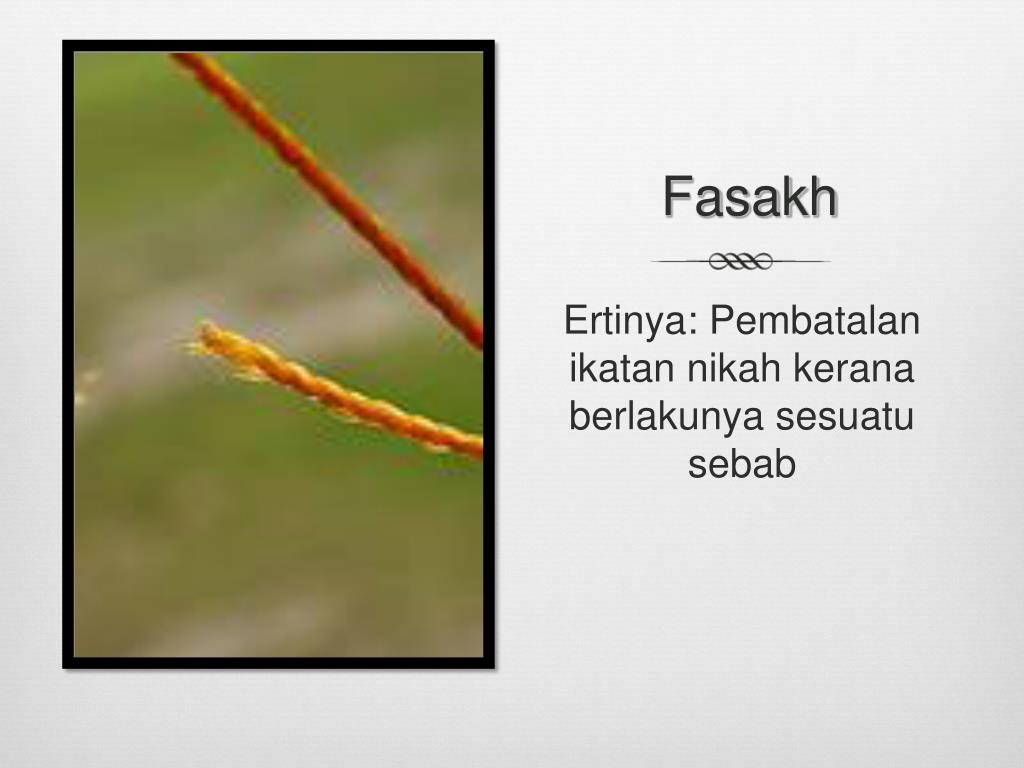 Fasakh

Ertinya: Pembatalan ikatan nikah kerana berlakunya sesuatu sebab